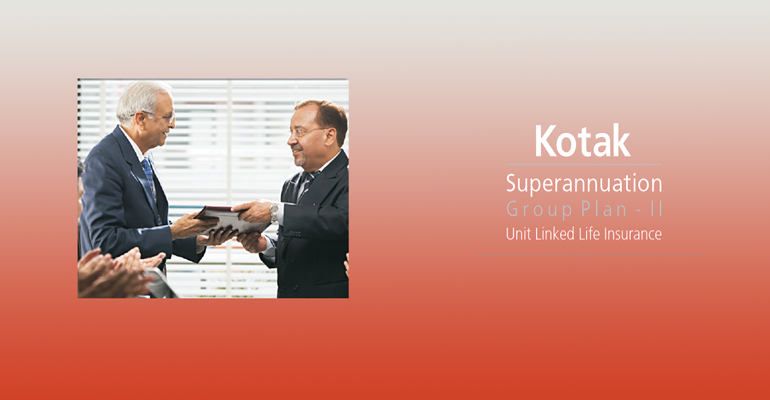 Kotak
Superannuation
Group Plan - II
Unit Linked Life Insurance